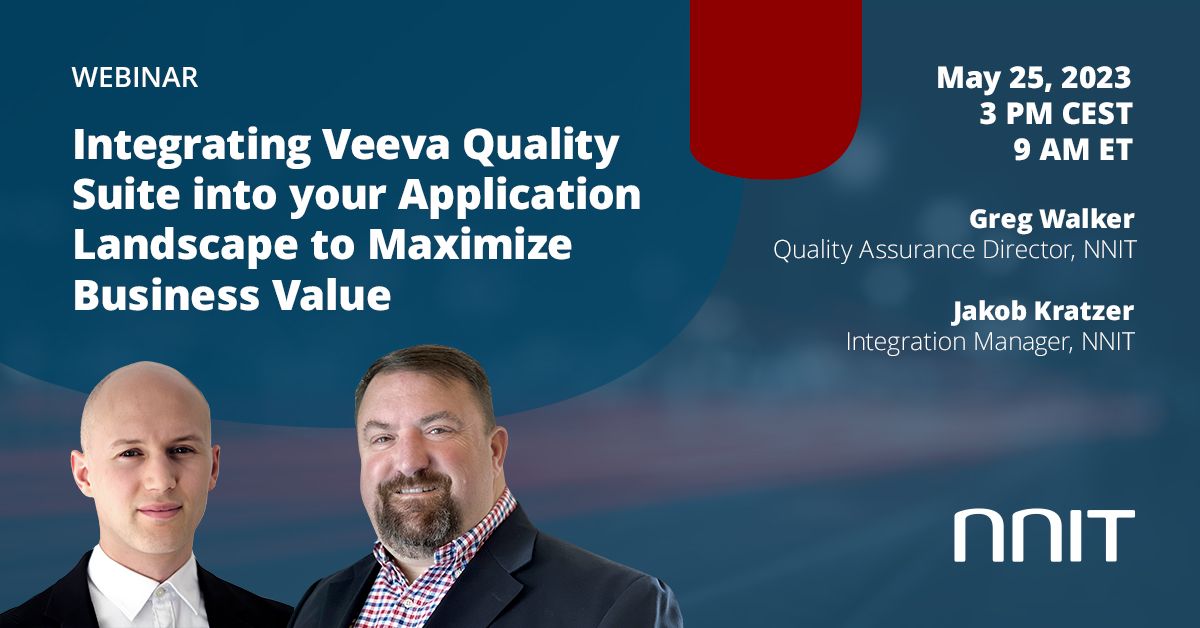 WEBINAR

Integrating Veeva Quality Suite into your Application Landscape to Maximize Business Value

May 25, 2023
3 PM CEST
9 AM ET

Greg Walker
Quality Assurance Director, NNIT

Jakob Kratzer
Integration Manager, NNIT

NNIT